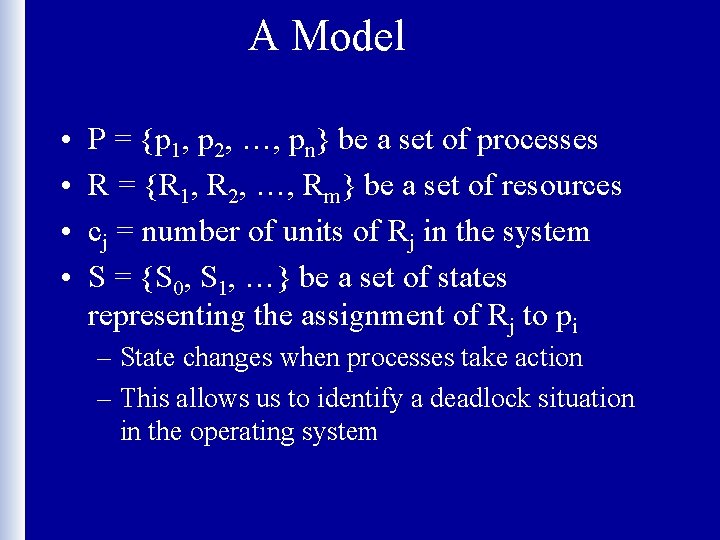 A Model

• $P = \{p_1, p_2, \ldots, p_n\}$ be a set of processes
• $R = \{R_1, R_2, \ldots, R_m\}$ be a set of resources
• $c_j$ = number of units of $R_j$ in the system
• $S = \{S_0, S_1, \ldots\}$ be a set of states representing the assignment of $R_j$ to $p_i$
– State changes when processes take action
– This allows us to identify a deadlock situation in the operating system